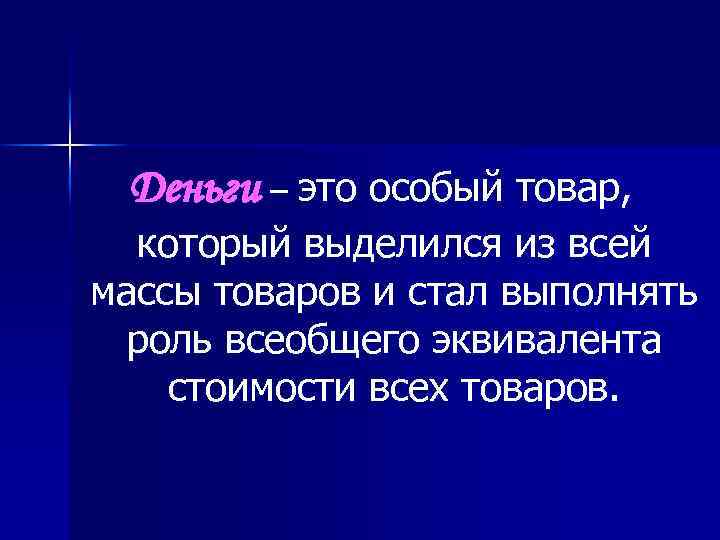 Деньги – это особый товар, который выделился из всей массы товаров и стал выполнять роль всеобщего эквивалента стоимости всех товаров.